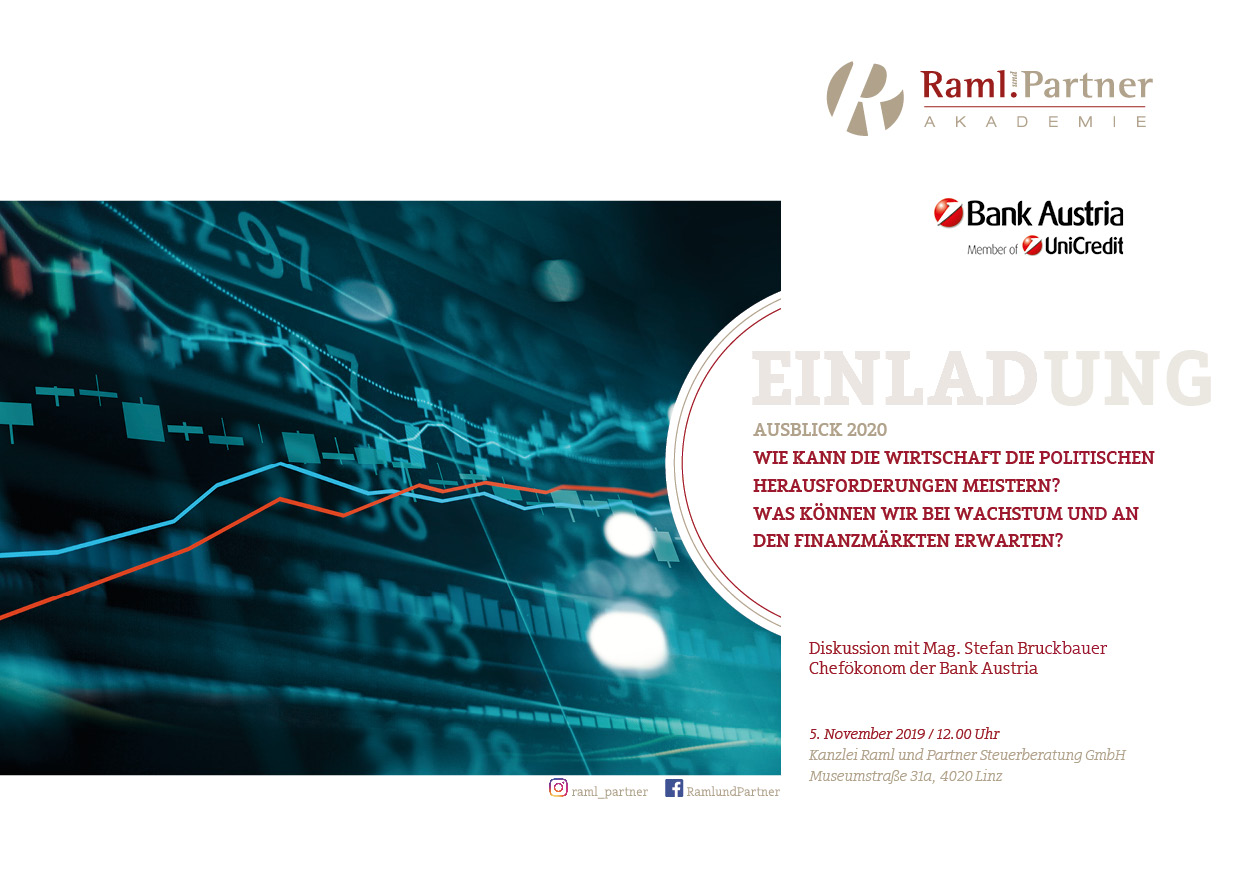 Raml und Partner
AKADEMIE

Bank Austria
Member of UniCredit

EINLADUNG

AUSBLICK 2020

WIE KANN DIE WIRTSCHAFT DIE POLITISCHEN HERAUSFORDERUNGEN MEISTERN?
WAS KÖNNEN WIR BEI WACHSTUM UND AN DEN FINANZMÄRKTEN ERWARTEN?

Diskussion mit Mag. Stefan Bruckbauer
Chefökonom der Bank Austria

5. November 2019 / 12.00 Uhr
Kanzlei Raml und Partner Steuerberatung GmbH
Museumstraße 31a, 4020 Linz

raml_partner RamlundPartner